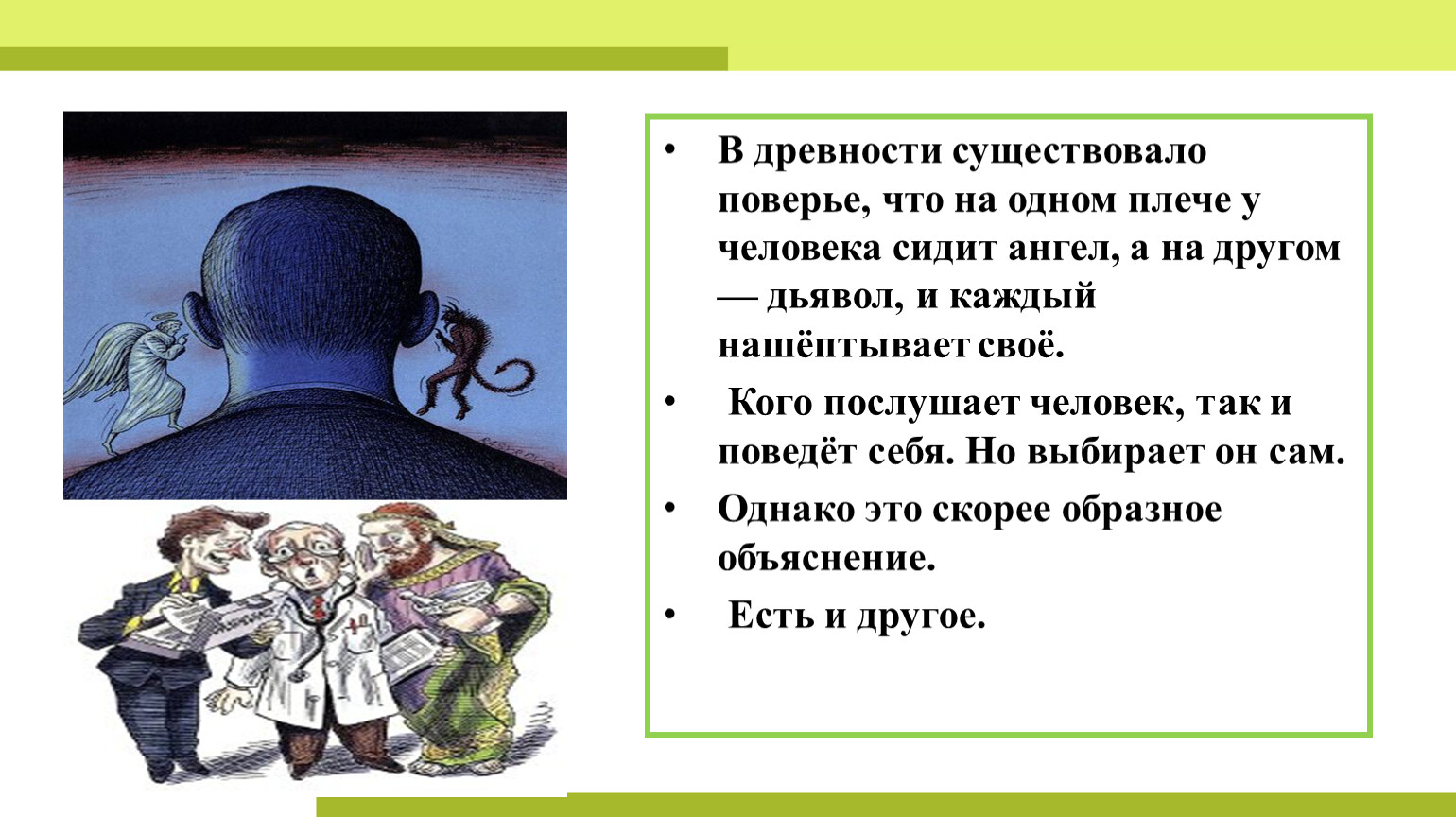 • В древности существовало поверье, что на одном плече у человека сидит ангел, а на другом — дьявол, и каждый нашёптывает своё.

• Кого послушает человек, так и поведёт себя. Но выбирает он сам.

• Однако это скорее образное объяснение.

• Есть и другое.